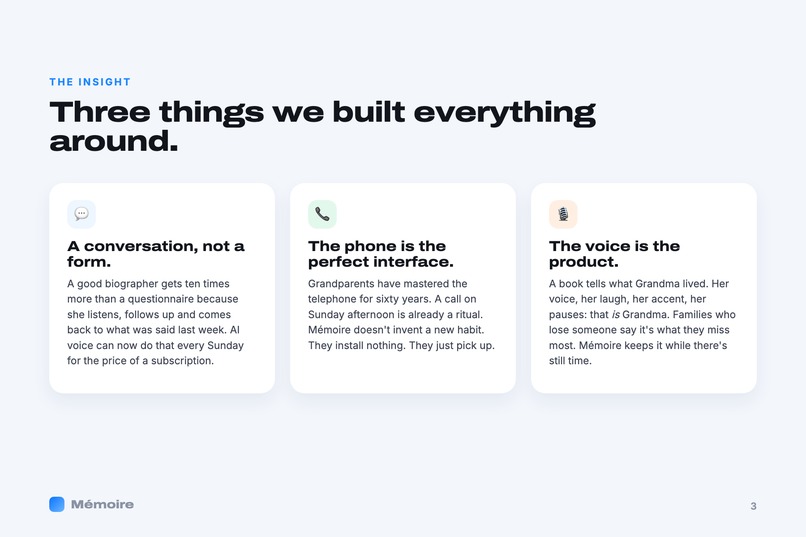 THE INSIGHT

Three things we built everything around.

A conversation, not a form.

A good biographer gets ten times more than a questionnaire because she listens, follows up and comes back to what was said last week. AI voice can now do that every Sunday for the price of a subscription.

The phone is the perfect interface.

Grandparents have mastered the telephone for sixty years. A call on Sunday afternoon is already a ritual. Mémoire doesn't invent a new habit. They install nothing. They just pick up.

The voice is the product.

A book tells what Grandma lived. Her voice, her laugh, her accent, her pauses: that is Grandma. Families who lose someone say it's what they miss most. Mémoire keeps it while there's still time.

Mémoire

3